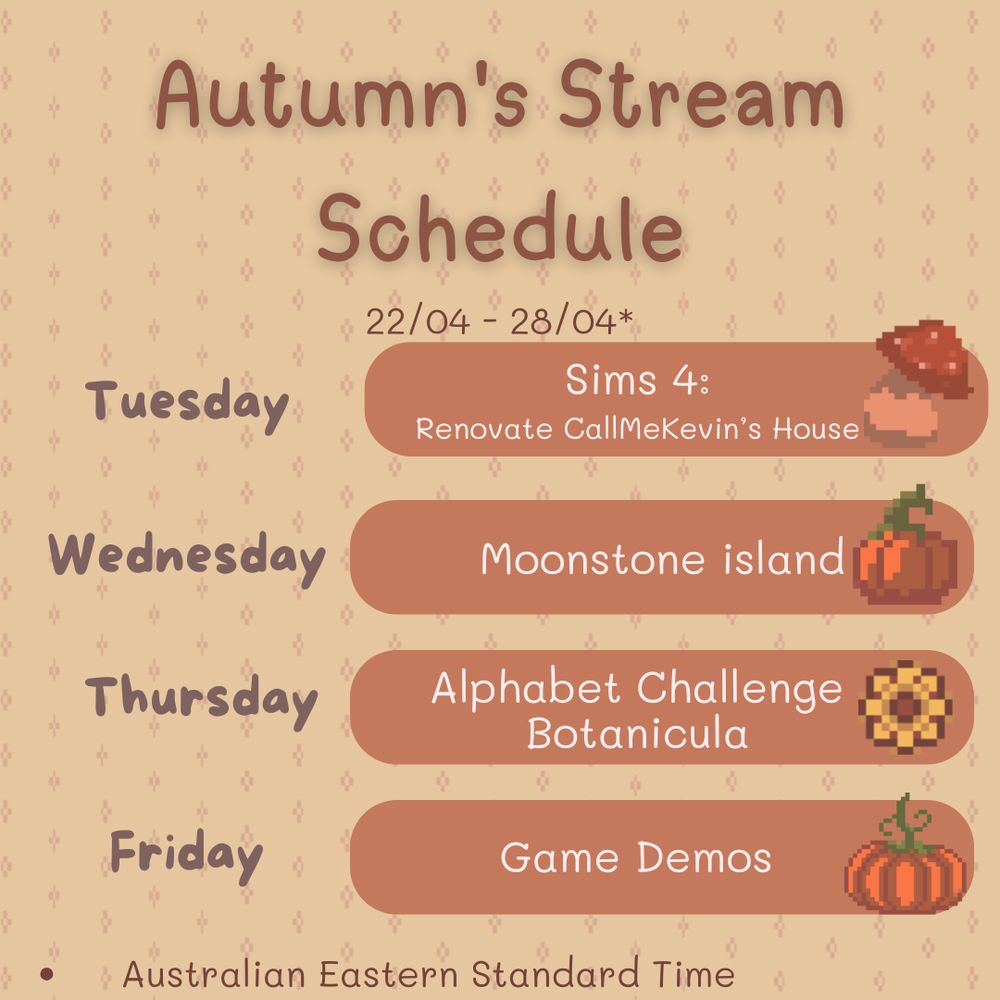 Autumn's Stream Schedule

22/04 - 28/04*

Tuesday
Sims 4:
Renovate CallMeKevin's House

Wednesday
Moonstone island

Thursday
Alphabet Challenge
Botanicula

Friday
Game Demos

• Australian Eastern Standard Time